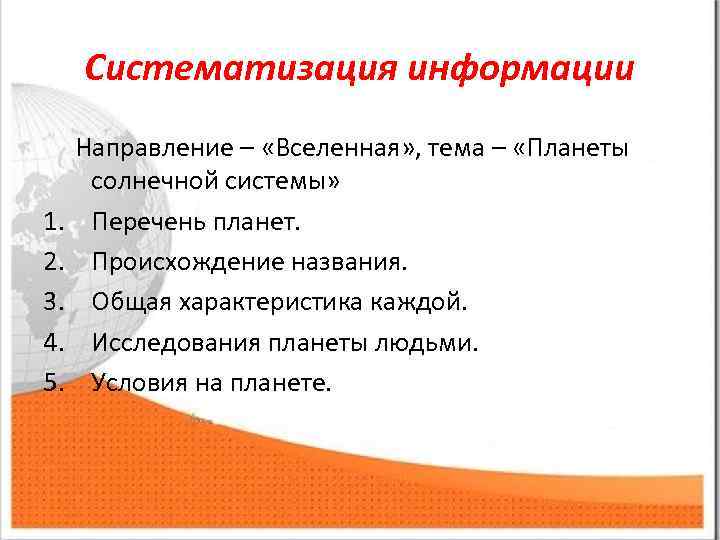 Систематизация информации

Направление – «Вселенная», тема – «Планеты солнечной системы»

1. Перечень планет.
2. Происхождение названия.
3. Общая характеристика каждой.
4. Исследования планеты людьми.
5. Условия на планете.